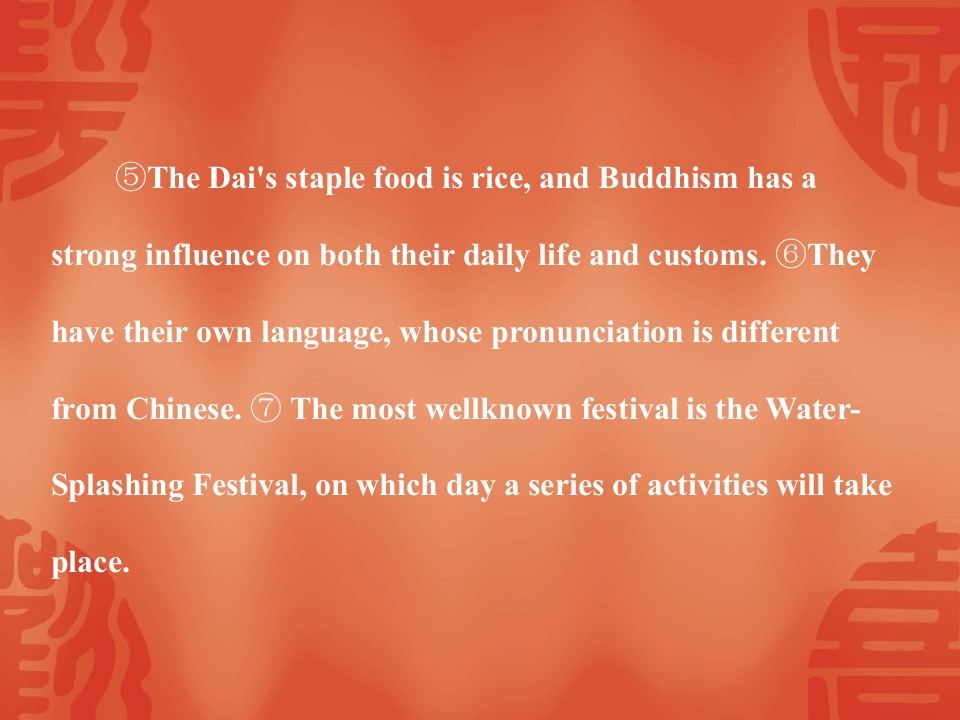 ⑤The Dai's staple food is rice, and Buddhism has a strong influence on both their daily life and customs. ⑥They have their own language, whose pronunciation is different from Chinese. ⑦ The most wellknown festival is the Water-Splashing Festival, on which day a series of activities will take place.